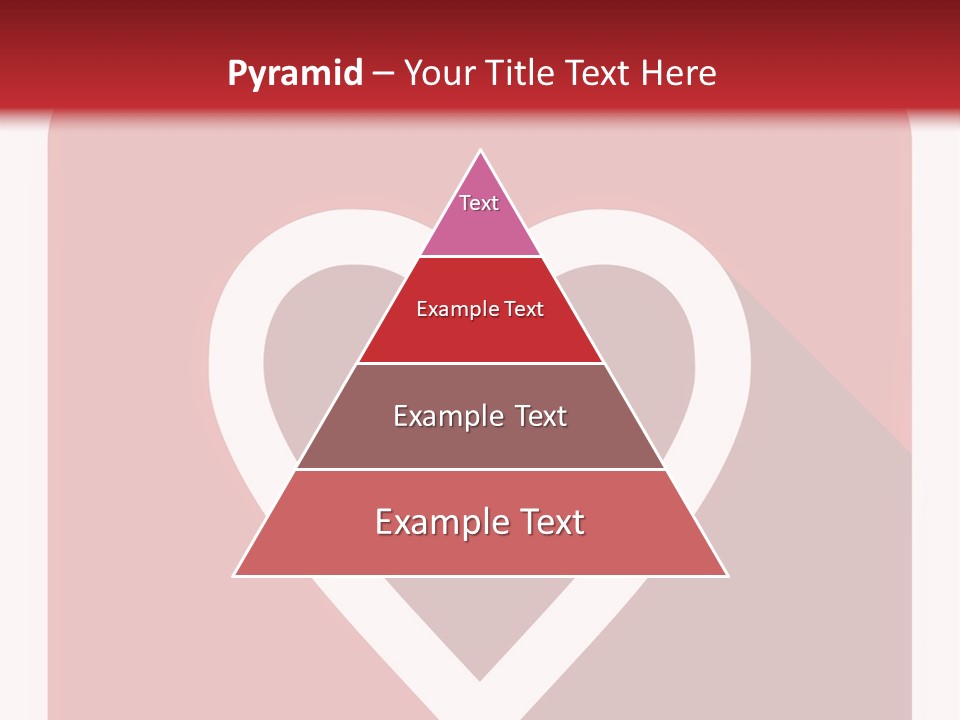 Pyramid – Your Title Text Here

Text

Example Text

Example Text

Example Text